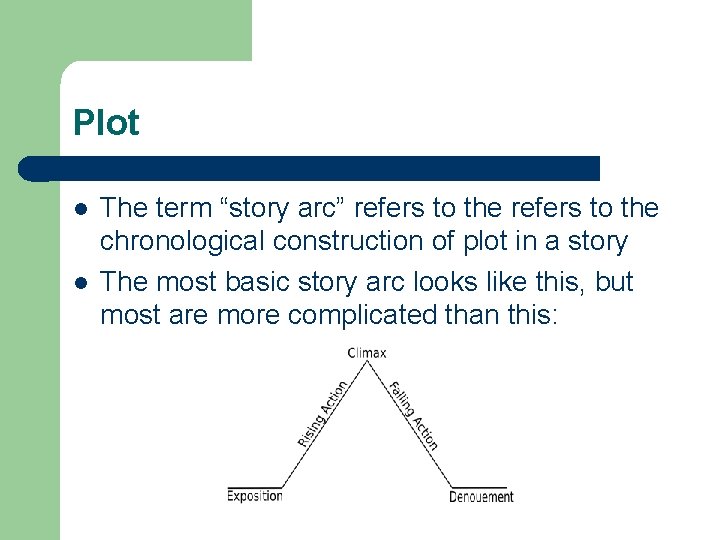 Plot

- The term “story arc” refers to the refers to the chronological construction of plot in a story
- The most basic story arc looks like this, but most are more complicated than this:

Climax
Rising Action
Falling Action
Exposition
Denouement